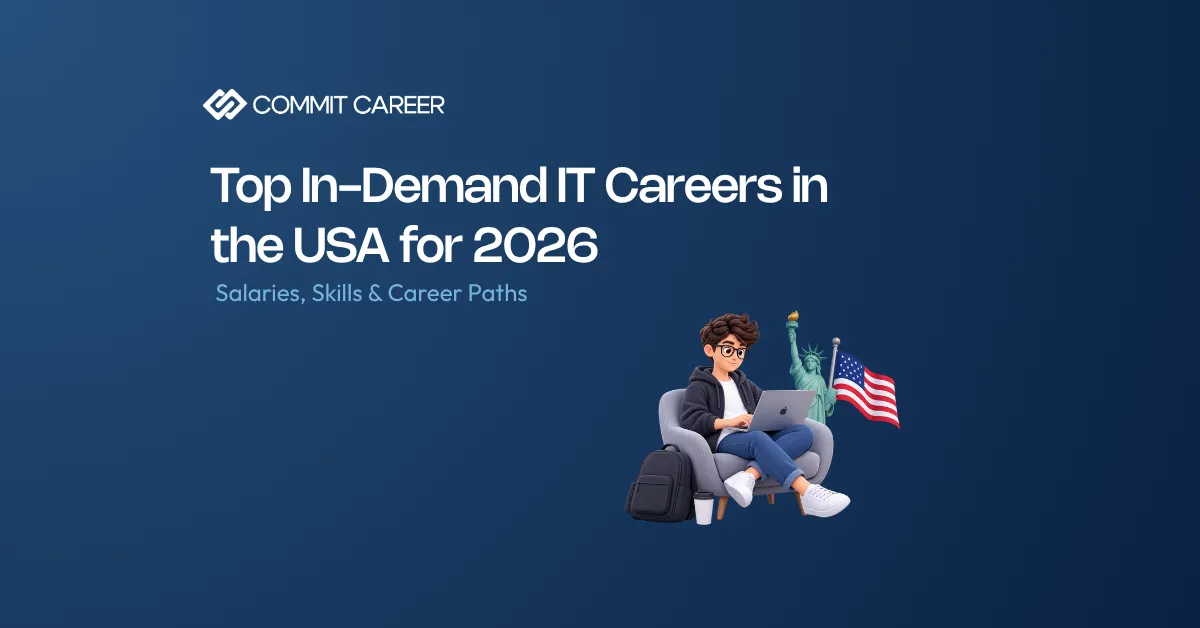 COMMIT CAREER

Top In-Demand IT Careers in the USA for 2026

Salaries, Skills & Career Paths